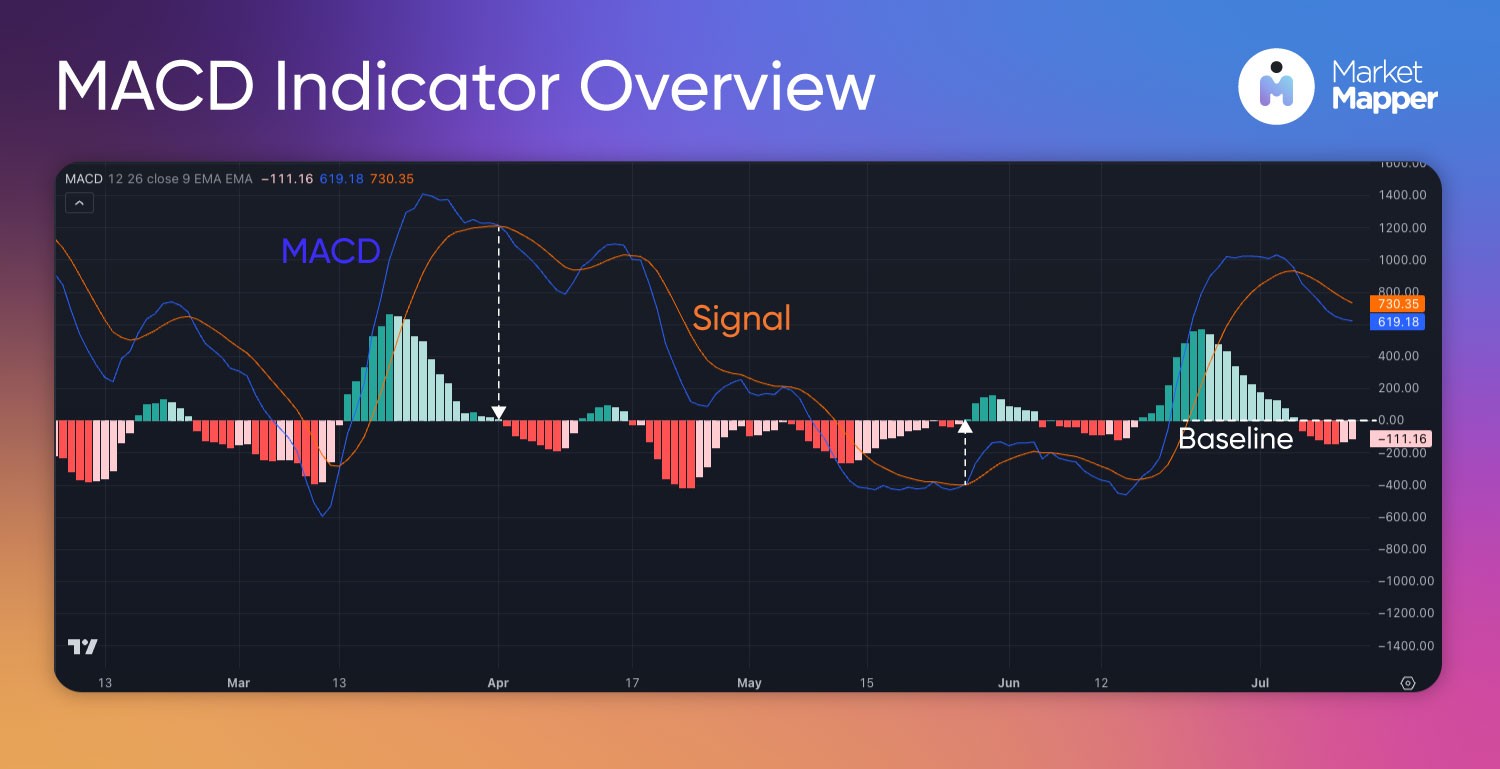 MACD Indicator Overview

Market Mapper

MACD 12 26 close 9 EMA EMA −111.16 619.18 730.35

MACD

Signal

Baseline

1600.00
1400.00
1200.00
1000.00
800.00
730.35
619.18
400.00
200.00
0.00
−111.16
−200.00
−400.00
−600.00
−800.00
−1000.00
−1200.00
−1400.00

13 Mar 13 Apr 17 May 15 Jun 12 Jul